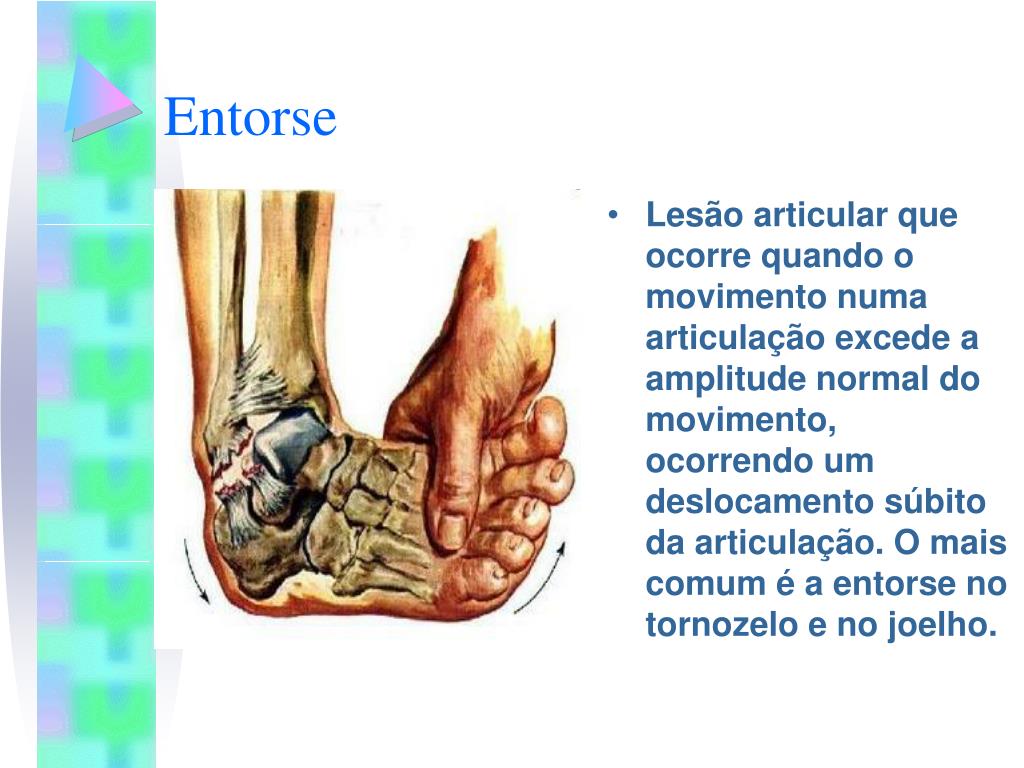 Entorse

• Lesão articular que ocorre quando o movimento numa articulação excede a amplitude normal do movimento, ocorrendo um deslocamento súbito da articulação. O mais comum é a entorse no tornozelo e no joelho.